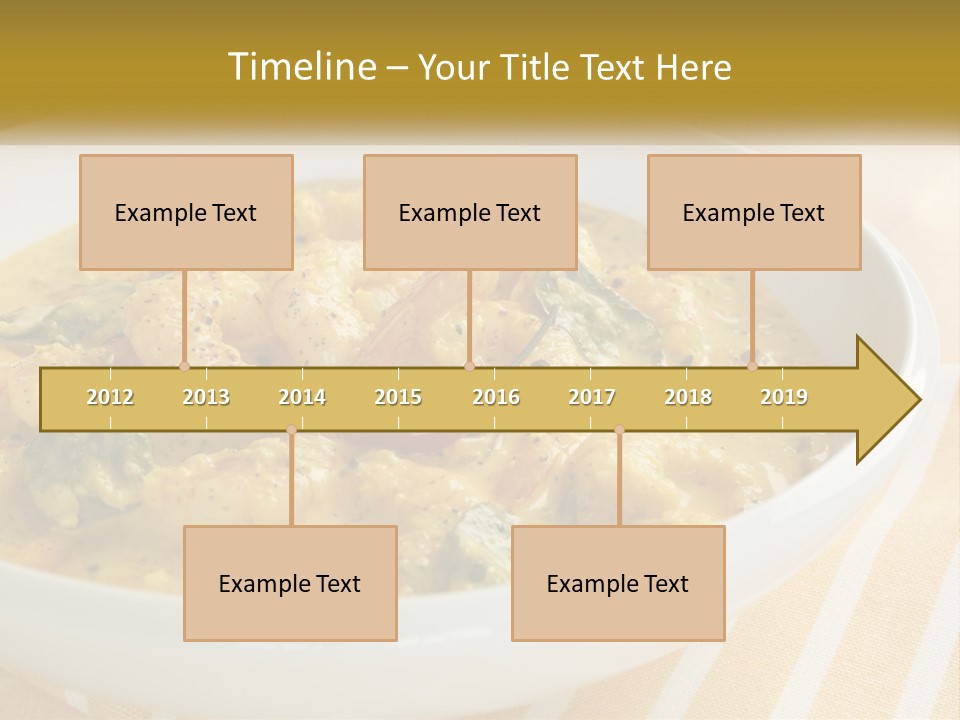 Timeline – Your Title Text Here

Example Text

Example Text

Example Text

2012 2013 2014 2015 2016 2017 2018 2019

Example Text

Example Text